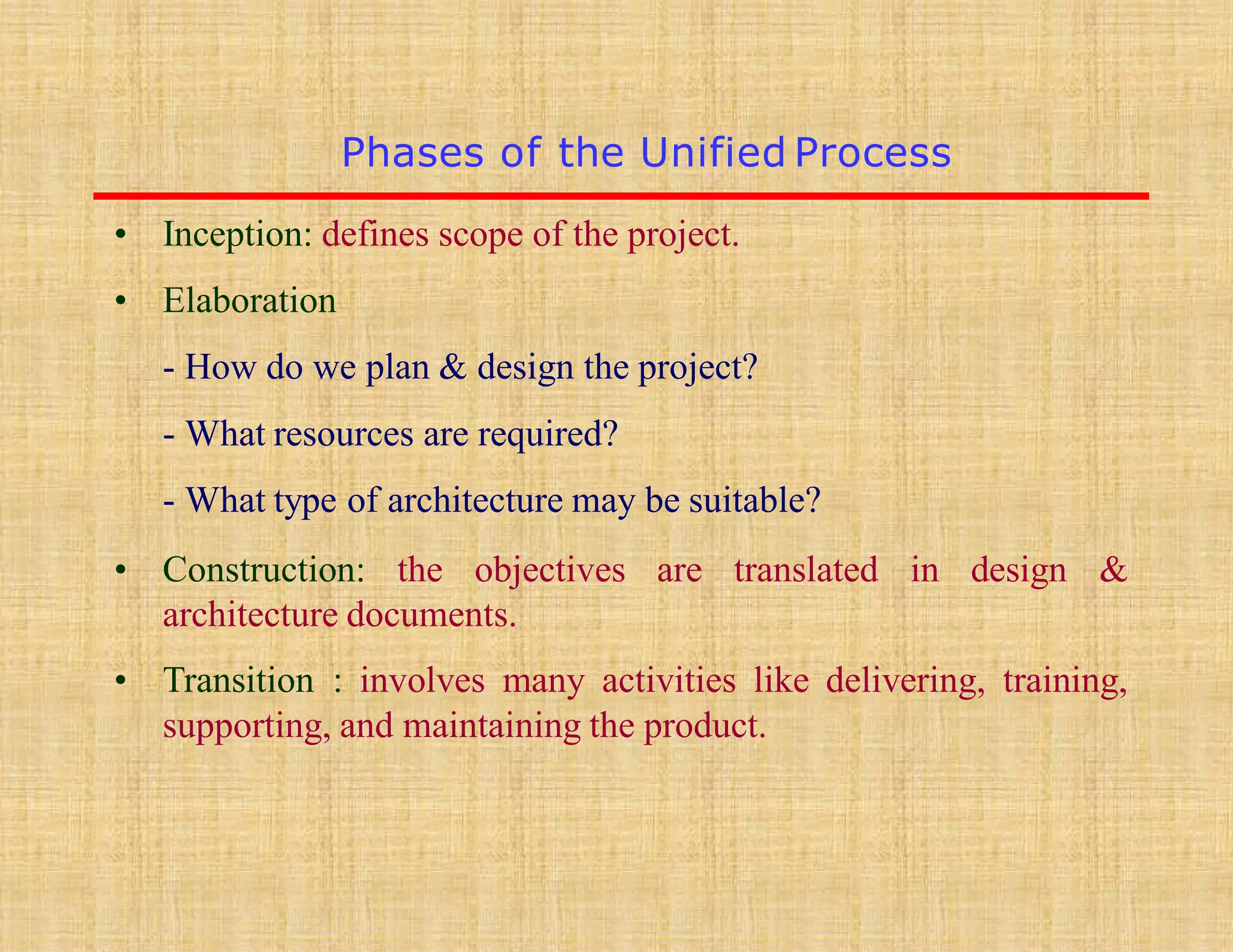 Phases of the Unified Process

• Inception: defines scope of the project.

• Elaboration

- How do we plan & design the project?

- What resources are required?

- What type of architecture may be suitable?

• Construction: the objectives are translated in design & architecture documents.

• Transition : involves many activities like delivering, training, supporting, and maintaining the product.